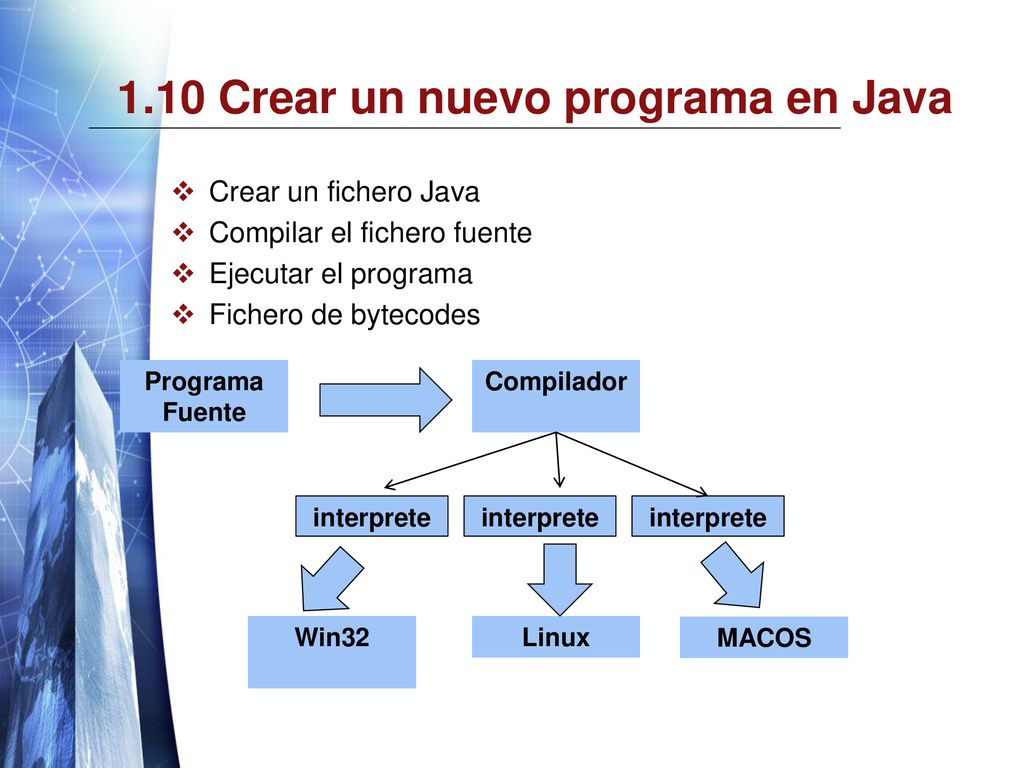 1.10 Crear un nuevo programa en Java

❖ Crear un fichero Java
❖ Compilar el fichero fuente
❖ Ejecutar el programa
❖ Fichero de bytecodes

Programa Fuente

Compilador

interprete

interprete

interprete

Win32

Linux

MACOS